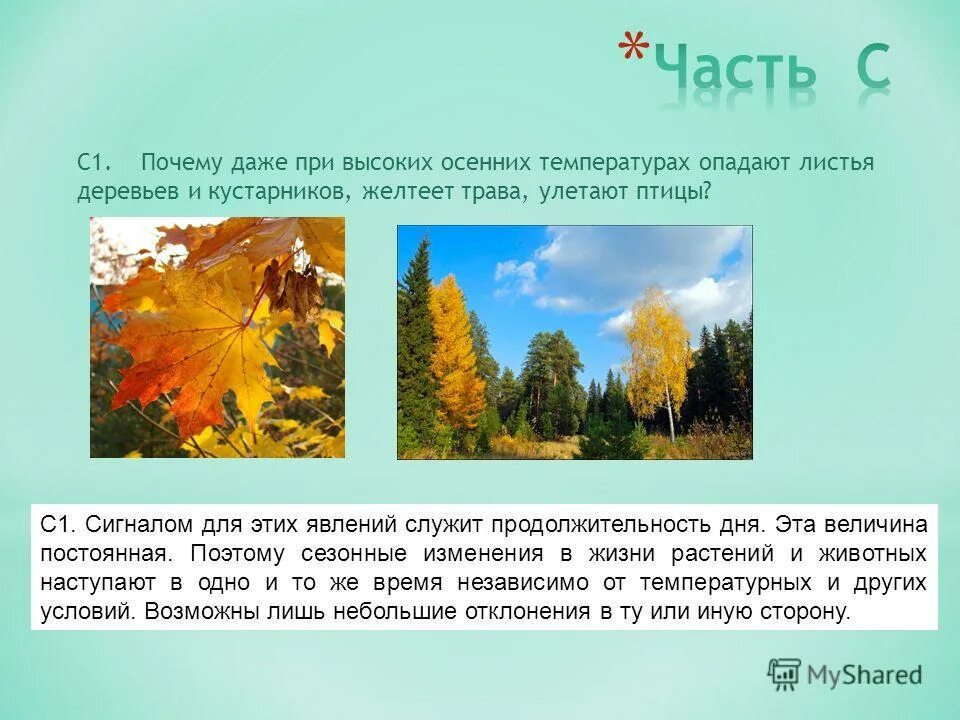 *Часть С

С1. Почему даже при высоких осенних температурах опадают листья деревьев и кустарников, желтеет трава, улетают птицы?

С1. Сигналом для этих явлений служит продолжительность дня. Эта величина постоянная. Поэтому сезонные изменения в жизни растений и животных наступают в одно и то же время независимо от температурных и других условий. Возможны лишь небольшие отклонения в ту или иную сторону.

MyShared